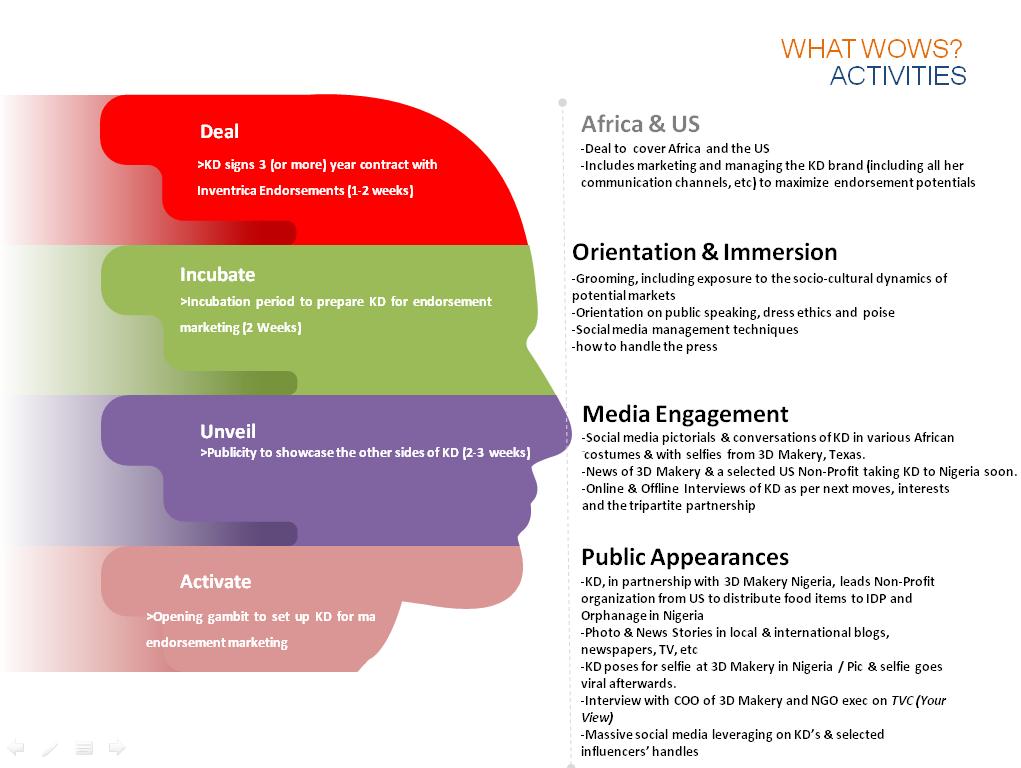 WHAT WOWS?
ACTIVITIES

Deal
>KD signs 3 (or more) year contract with Inventrica Endorsements (1-2 weeks)

Incubate
>Incubation period to prepare KD for endorsement marketing (2 Weeks)

Unveil
>Publicity to showcase the other sides of KD (2-3 weeks)

Activate
>Opening gambit to set up KD for ma endorsement marketing

Africa & US
-Deal to cover Africa and the US
-Includes marketing and managing the KD brand (including all her communication channels, etc) to maximize endorsement potentials

Orientation & Immersion
-Grooming, including exposure to the socio-cultural dynamics of potential markets
-Orientation on public speaking, dress ethics and poise
-Social media management techniques
-how to handle the press

Media Engagement
-Social media pictorials & conversations of KD in various African costumes & with selfies from 3D Makery, Texas.
-News of 3D Makery & a selected US Non-Profit taking KD to Nigeria soon.
-Online & Offline Interviews of KD as per next moves, interests and the tripartite partnership

Public Appearances
-KD, in partnership with 3D Makery Nigeria, leads Non-Profit organization from US to distribute food items to IDP and Orphanage in Nigeria
-Photo & News Stories in local & international blogs, newspapers, TV, etc
-KD poses for selfie at 3D Makery in Nigeria / Pic & selfie goes viral afterwards.
-Interview with COO of 3D Makery and NGO exec on TVC (Your View)
-Massive social media leveraging on KD's & selected influencers' handles